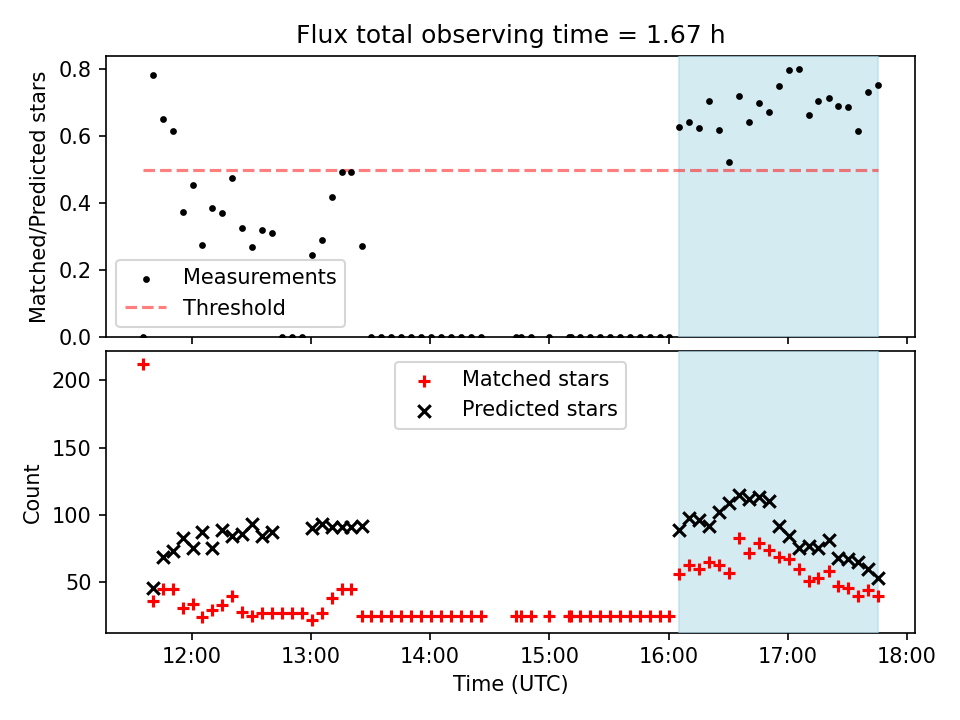 Flux total observing time = 1.67 h

Matched/Predicted stars

0.8
0.6
0.4
0.2
0.0

Measurements
Threshold

Count

200
150
100
50

Matched stars
Predicted stars

12:00
13:00
14:00
15:00
16:00
17:00
18:00

Time (UTC)